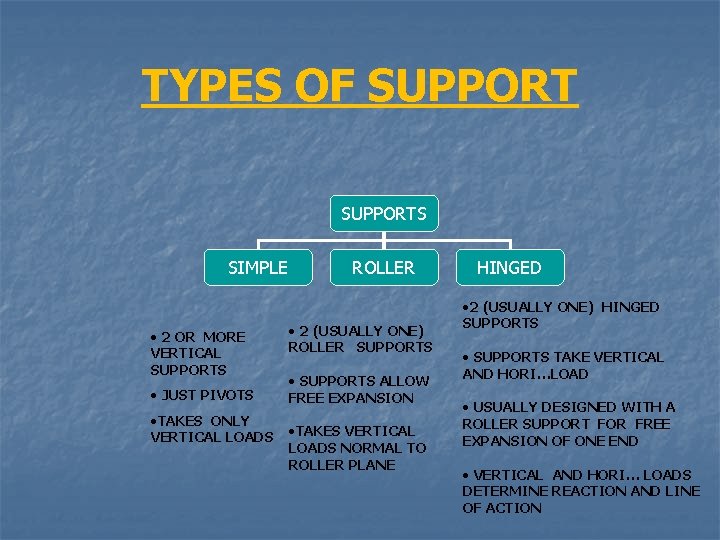 TYPES OF SUPPORT

SUPPORTS

SIMPLE

ROLLER

HINGED

• 2 OR MORE VERTICAL SUPPORTS

• JUST PIVOTS

•TAKES ONLY VERTICAL LOADS

• 2 (USUALLY ONE) ROLLER SUPPORTS

• SUPPORTS ALLOW FREE EXPANSION

•TAKES VERTICAL LOADS NORMAL TO ROLLER PLANE

•2 (USUALLY ONE) HINGED SUPPORTS

• SUPPORTS TAKE VERTICAL AND HORI...LOAD

• USUALLY DESIGNED WITH A ROLLER SUPPORT FOR FREE EXPANSION OF ONE END

• VERTICAL AND HORI... LOADS DETERMINE REACTION AND LINE OF ACTION